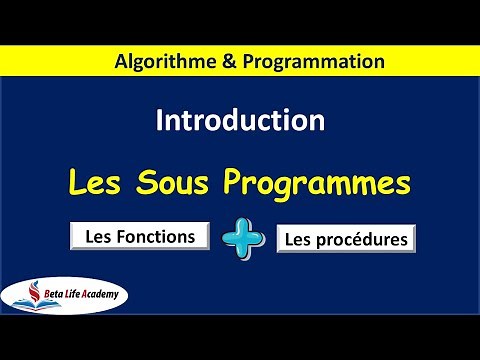 Algorithme & Programmation

Introduction

Les Sous Programmes

Les Fonctions

Les procédures

Beta Life Academy